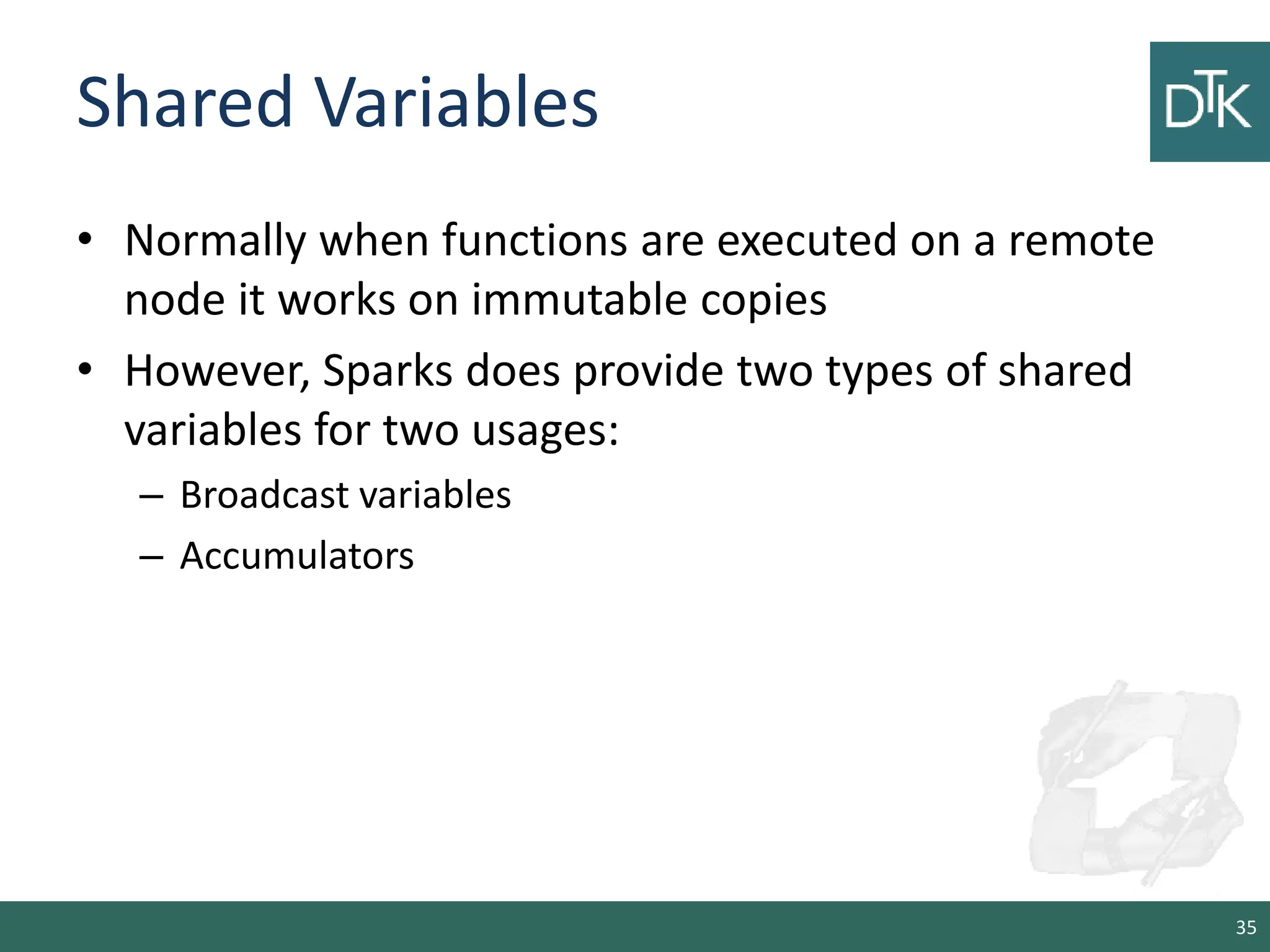 Shared Variables

DTK

• Normally when functions are executed on a remote node it works on immutable copies

• However, Sparks does provide two types of shared variables for two usages:

– Broadcast variables

– Accumulators

35